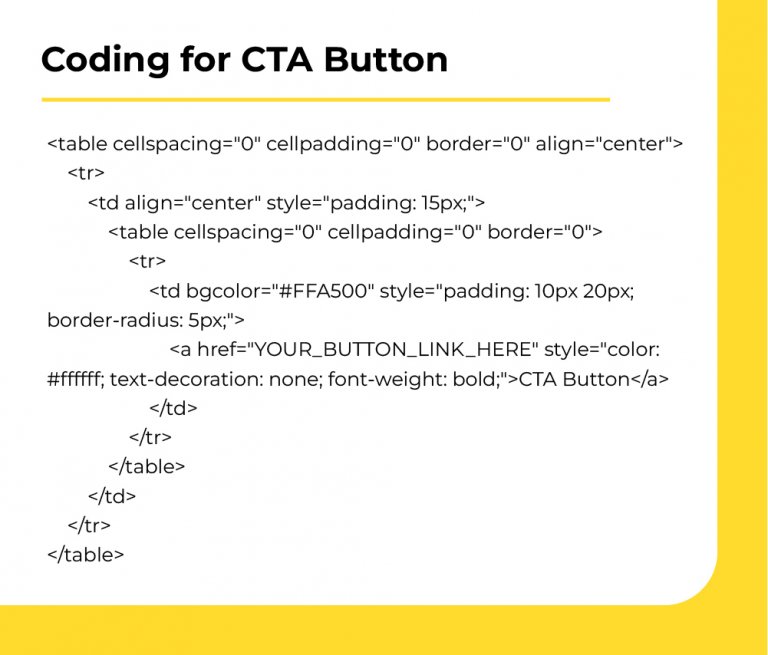 Coding for CTA Button

<table cellspacing="0" cellpadding="0" border="0" align="center">
<tr>
<td align="center" style="padding: 15px;">
<table cellspacing="0" cellpadding="0" border="0">
<tr>
<td bgcolor="#FFA500" style="padding: 10px 20px; border-radius: 5px;">
<a href="YOUR_BUTTON_LINK_HERE" style="color: #ffffff; text-decoration: none; font-weight: bold;">CTA Button</a>
</td>
</tr>
</table>
</td>
</tr>
</table>